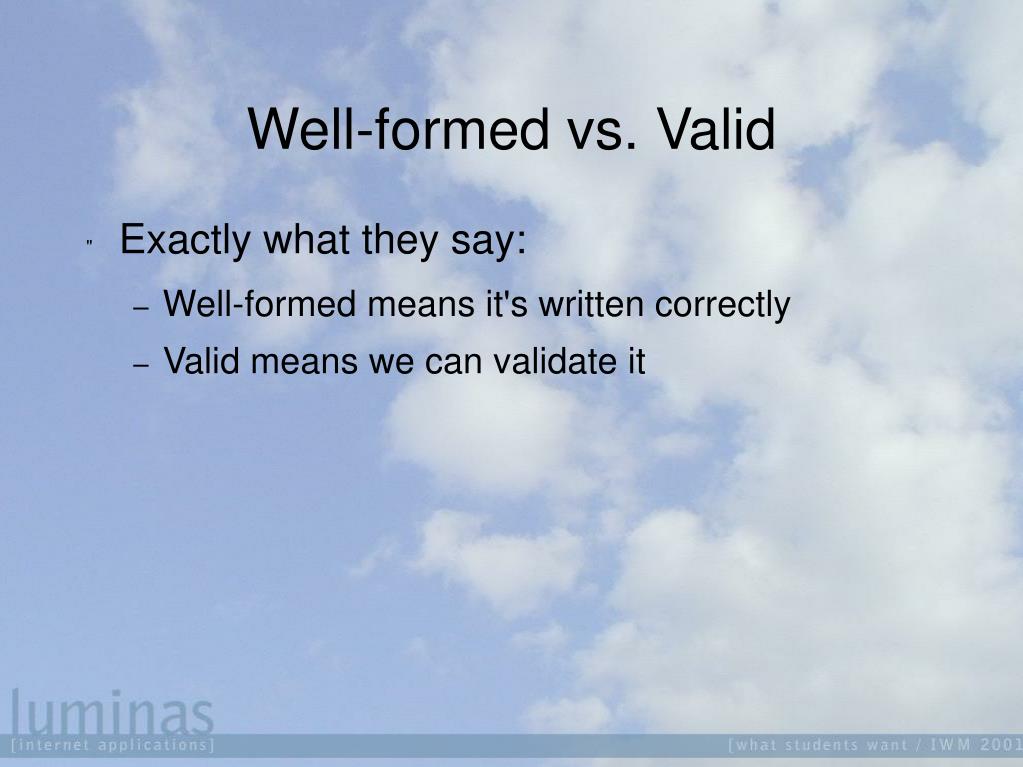 Well-formed vs. Valid

" Exactly what they say:

– Well-formed means it's written correctly

– Valid means we can validate it

luminas
[internet applications]

[what students want / IWM 2001